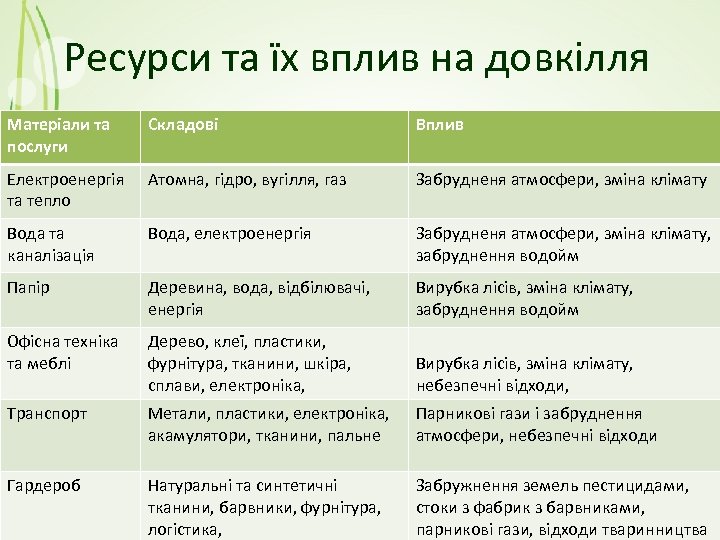 Ресурси та їх вплив на довкілля

| Матеріали та послуги | Складові | Вплив |
|---|---|---|
| Електроенергія та тепло | Атомна, гідро, вугілля, газ | Забрудненя атмосфери, зміна клімату |
| Вода та каналізація | Вода, електроенергія | Забрудненя атмосфери, зміна клімату, забруднення водойм |
| Папір | Деревина, вода, відбілювачі, енергія | Вирубка лісів, зміна клімату, забруднення водойм |
| Офісна техніка та меблі | Дерево, клеї, пластики, фурнітура, тканини, шкіра, сплави, електроніка, | Вирубка лісів, зміна клімату, небезпечні відходи, |
| Транспорт | Метали, пластики, електроніка, акамулятори, тканини, пальне | Парникові гази і забруднення атмосфери, небезпечні відходи |
| Гардероб | Натуральні та синтетичні тканини, барвники, фурнітура, логістика, | Забружнення земель пестицидами, стоки з фабрик з барвниками, парникові гази, відходи тваринництва |